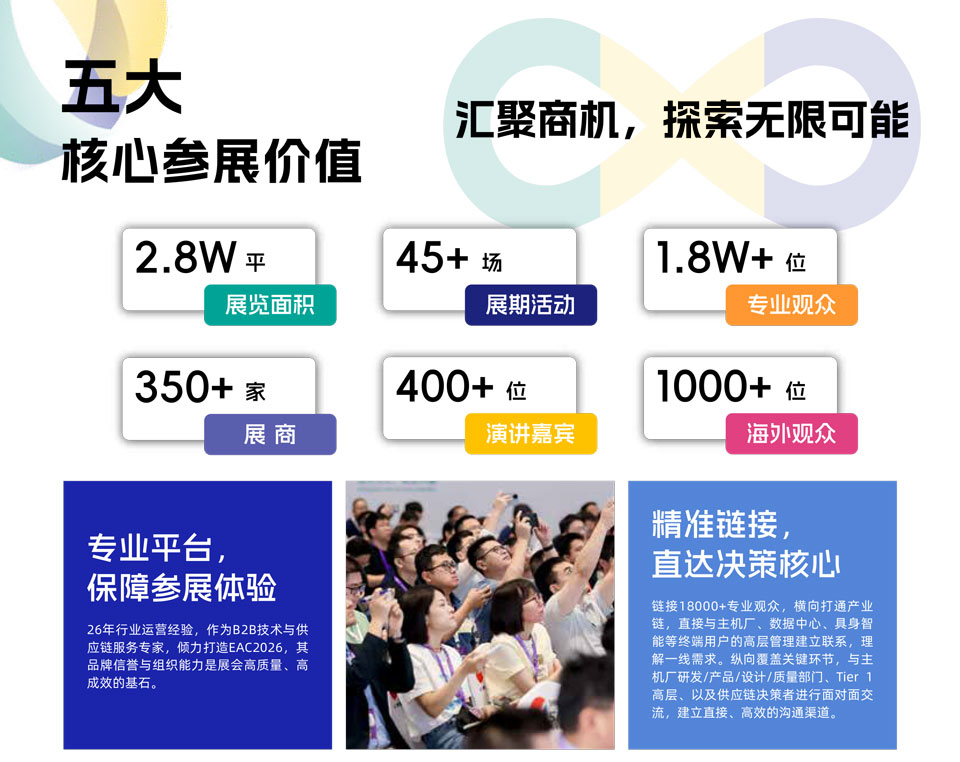 五大
核心参展价值

汇聚商机，探索无限可能

2.8W 平
展览面积

45+ 场
展期活动

1.8W+ 位
专业观众

350+ 家
展 商

400+ 位
演讲嘉宾

1000+ 位
海外观众

专业平台，
保障参展体验

26年行业运营经验，作为B2B技术与供应链服务专家，倾力打造EAC2026，其品牌信誉与组织能力是展会高质量、高成效的基石。

精准链接，
直达决策核心

链接18000+专业观众，横向打通产业链，直接与主机厂、数据中心、具身智能等终端用户的高层管理建立联系，理解一线需求。纵向覆盖关键环节，与主机厂研发/产品/设计/质量部门、Tier 1高层、以及供应链决策者进行面对面交流，建立直接、高效的沟通渠道。